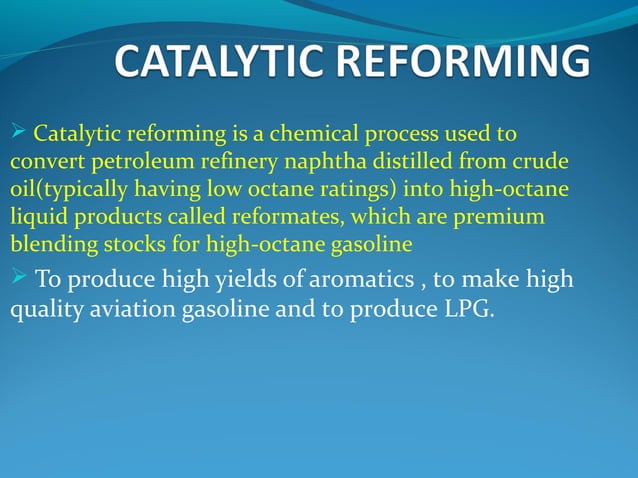 CATALYTIC REFORMING

➢ Catalytic reforming is a chemical process used to convert petroleum refinery naphtha distilled from crude oil(typically having low octane ratings) into high-octane liquid products called reformates, which are premium blending stocks for high-octane gasoline

➢ To produce high yields of aromatics , to make high quality aviation gasoline and to produce LPG.